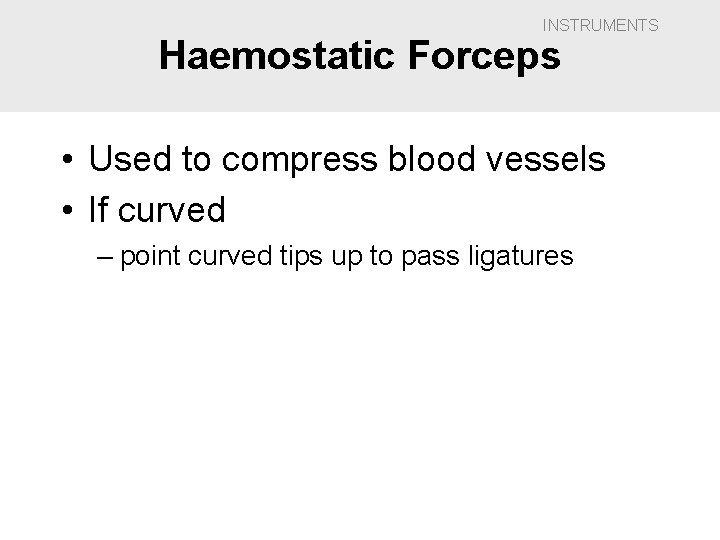 INSTRUMENTS

Haemostatic Forceps

• Used to compress blood vessels
• If curved
– point curved tips up to pass ligatures